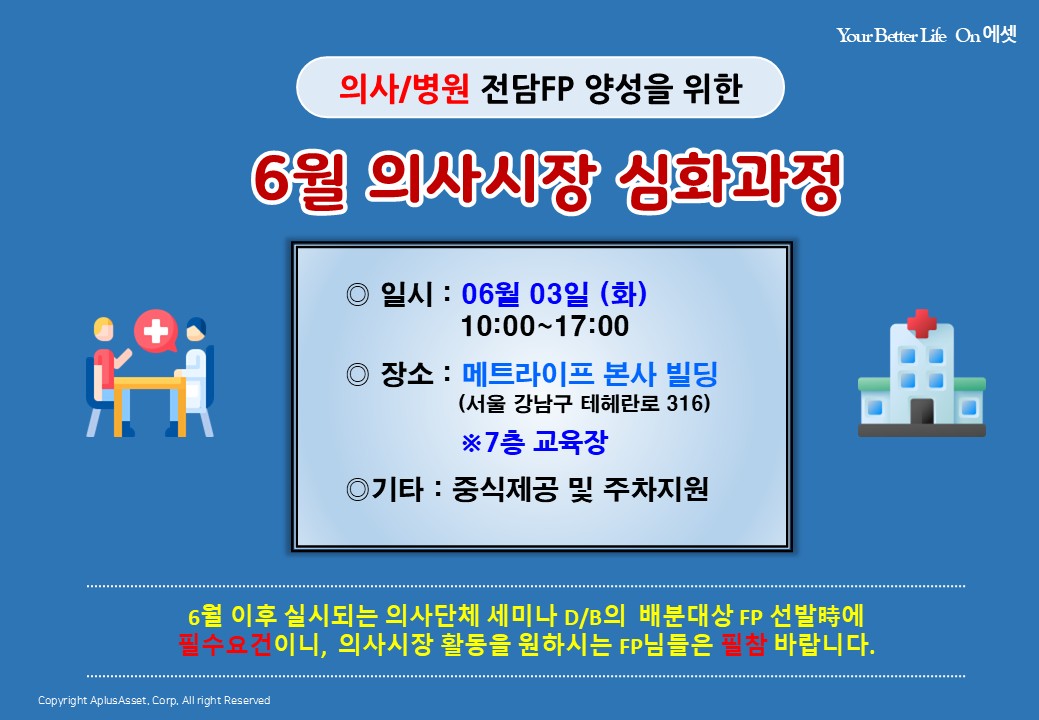 Your Better Life On 에셋

의사/병원 전담FP 양성을 위한

6월 의사시장 심화과정

◎ 일시 : 06월 03일 (화)
10:00~17:00

◎ 장소 : 메트라이프 본사 빌딩
(서울 강남구 테헤란로 316)
※7층 교육장

◎기타 : 중식제공 및 주차지원

6월 이후 실시되는 의사단체 세미나 D/B의 배분대상 FP 선발時에 필수요건이니, 의사시장 활동을 원하시는 FP님들은 필참 바랍니다.

Copyright AplusAsset, Corp, All right Reserved